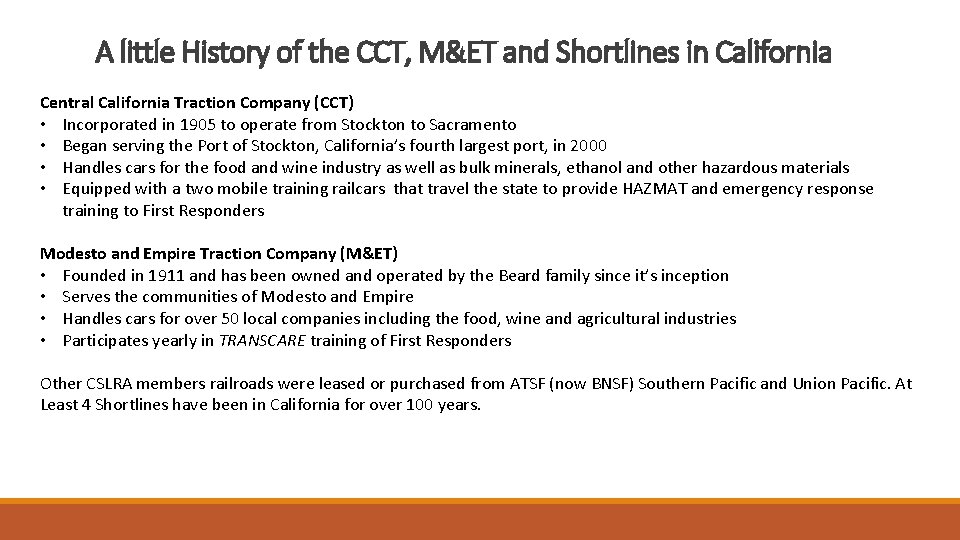 A little History of the CCT, M&ET and Shortlines in California

Central California Traction Company (CCT)
• Incorporated in 1905 to operate from Stockton to Sacramento
• Began serving the Port of Stockton, California's fourth largest port, in 2000
• Handles cars for the food and wine industry as well as bulk minerals, ethanol and other hazardous materials
• Equipped with a two mobile training railcars that travel the state to provide HAZMAT and emergency response training to First Responders

Modesto and Empire Traction Company (M&ET)
• Founded in 1911 and has been owned and operated by the Beard family since it's inception
• Serves the communities of Modesto and Empire
• Handles cars for over 50 local companies including the food, wine and agricultural industries
• Participates yearly in TRANSCARE training of First Responders

Other CSLRA members railroads were leased or purchased from ATSF (now BNSF) Southern Pacific and Union Pacific. At Least 4 Shortlines have been in California for over 100 years.